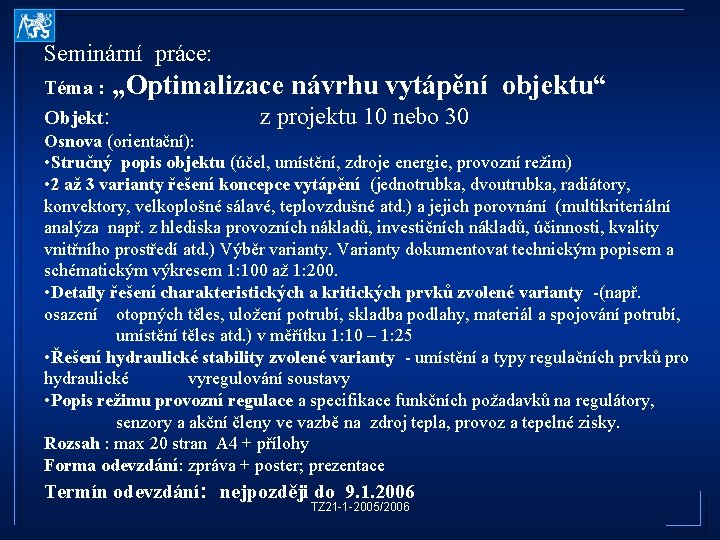 Seminární práce:

Téma : „Optimalizace návrhu vytápění objektu“

Objekt: z projektu 10 nebo 30

Osnova (orientační):

•Stručný popis objektu (účel, umístění, zdroje energie, provozní režim)

•2 až 3 varianty řešení koncepce vytápění (jednotrubka, dvoutrubka, radiátory, konvektory, velkoplošné sálavé, teplovzdušné atd.) a jejich porovnání (multikriteriální analýza např. z hlediska provozních nákladů, investičních nákladů, účinnosti, kvality vnitřního prostředí atd.) Výběr varianty. Varianty dokumentovat technickým popisem a schématickým výkresem 1:100 až 1:200.

•Detaily řešení charakteristických a kritických prvků zvolené varianty -(např. osazení otopných těles, uložení potrubí, skladba podlahy, materiál a spojování potrubí, umístění těles atd.) v měřítku 1:10 – 1:25

•Řešení hydraulické stability zvolené varianty - umístění a typy regulačních prvků pro hydraulické vyregulování soustavy

•Popis režimu provozní regulace a specifikace funkčních požadavků na regulátory, senzory a akční členy ve vazbě na zdroj tepla, provoz a tepelné zisky.

Rozsah : max 20 stran A4 + přílohy

Forma odevzdání: zpráva + poster; prezentace

Termín odevzdání: nejpozději do 9.1.2006

TZ21-1-2005/2006